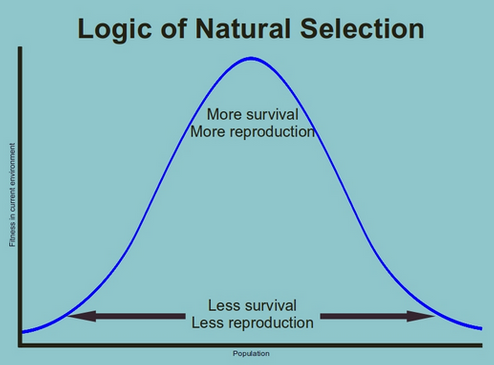 Logic of Natural Selection

Fitness in current environment

More survival
More reproduction

Less survival
Less reproduction

Population